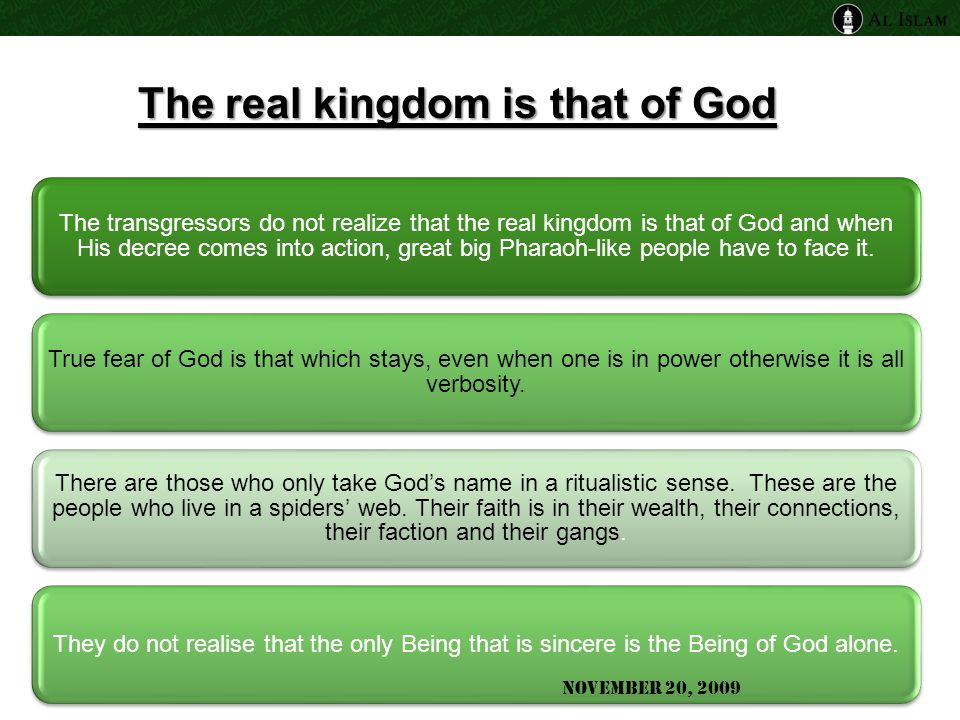 AL ISLAM

The real kingdom is that of God

The transgressors do not realize that the real kingdom is that of God and when His decree comes into action, great big Pharaoh-like people have to face it.

True fear of God is that which stays, even when one is in power otherwise it is all verbosity.

There are those who only take God's name in a ritualistic sense. These are the people who live in a spiders' web. Their faith is in their wealth, their connections, their faction and their gangs.

They do not realise that the only Being that is sincere is the Being of God alone.

NOVEMBER 20, 2009